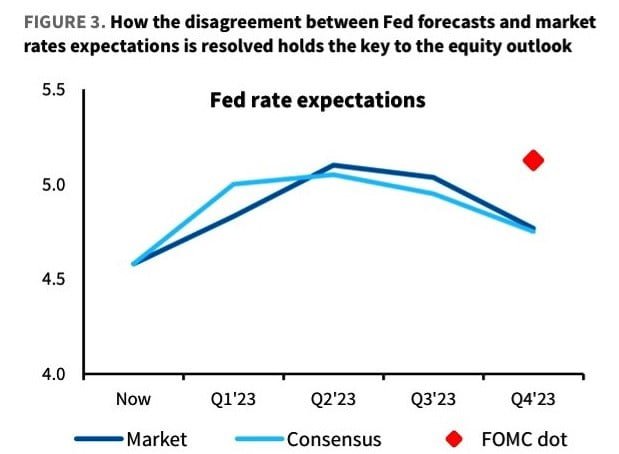 FIGURE 3. How the disagreement between Fed forecasts and market rates expectations is resolved holds the key to the equity outlook

Fed rate expectations

5.5
5.0
4.5
4.0

Now
Q1'23
Q2'23
Q3'23
Q4'23

Market
Consensus
FOMC dot